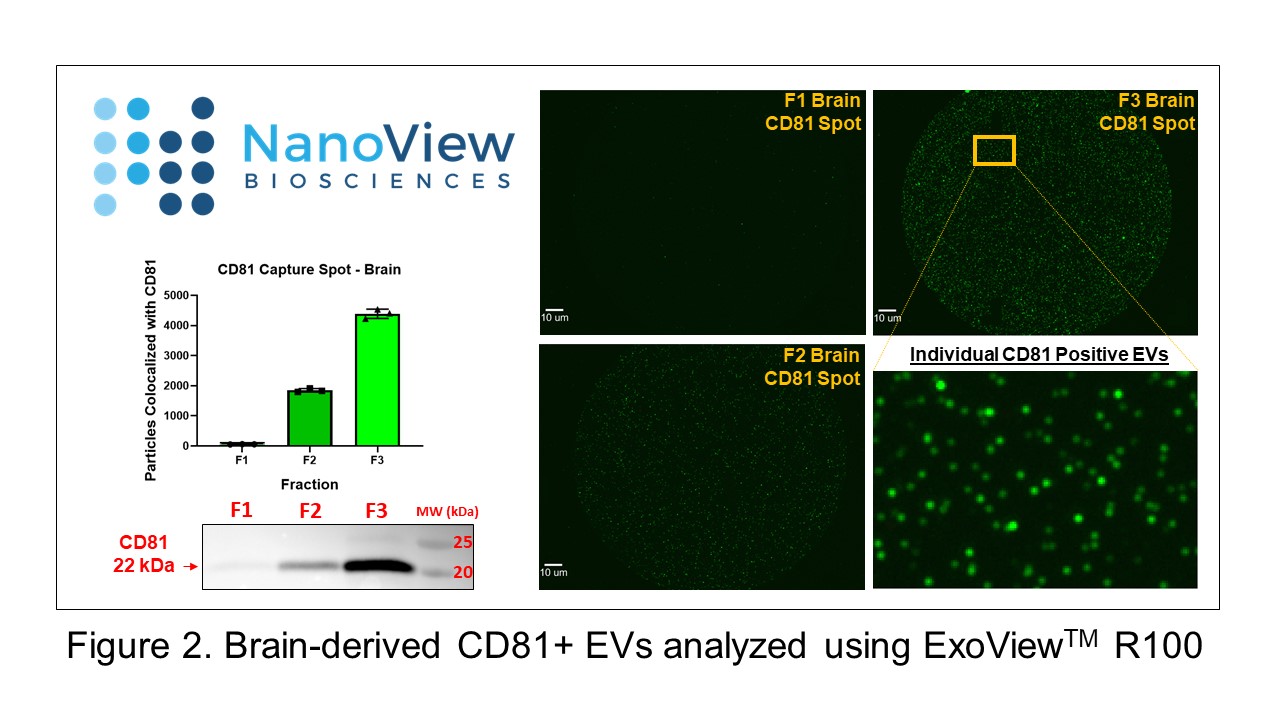 NanoView
BIOSCIENCES

CD81 Capture Spot - Brain

Particles Colocalized with CD81

5000
4000
3000
2000
1000
0

F1 F2 F3

Fraction

F1 F2 F3 MW (kDa)

CD81
22 kDa

25
20

F1 Brain
CD81 Spot

10 um

F3 Brain
CD81 Spot

10 um

F2 Brain
CD81 Spot

10 um

Individual CD81 Positive EVs

Figure 2. Brain-derived CD81+ EVs analyzed using ExoView$^{TM}$ R100